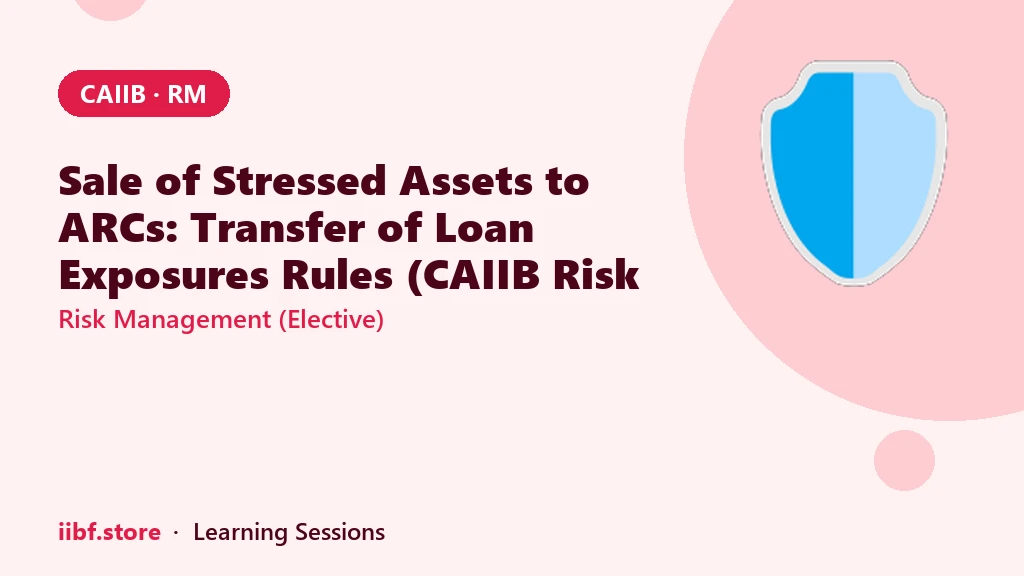 CAIIB · RM

Sale of Stressed Assets to ARCs: Transfer of Loan Exposures Rules (CAIIB Risk

Risk Management (Elective)

iibf.store · Learning Sessions